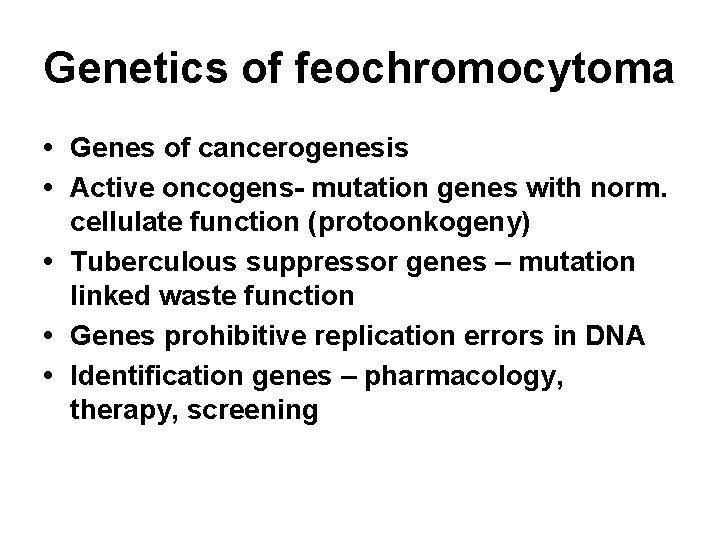 Genetics of feochromocytoma

• Genes of cancerogenesis
• Active oncogens- mutation genes with norm. cellulate function (protoonkogeny)
• Tuberculous suppressor genes – mutation linked waste function
• Genes prohibitive replication errors in DNA
• Identification genes – pharmacology, therapy, screening